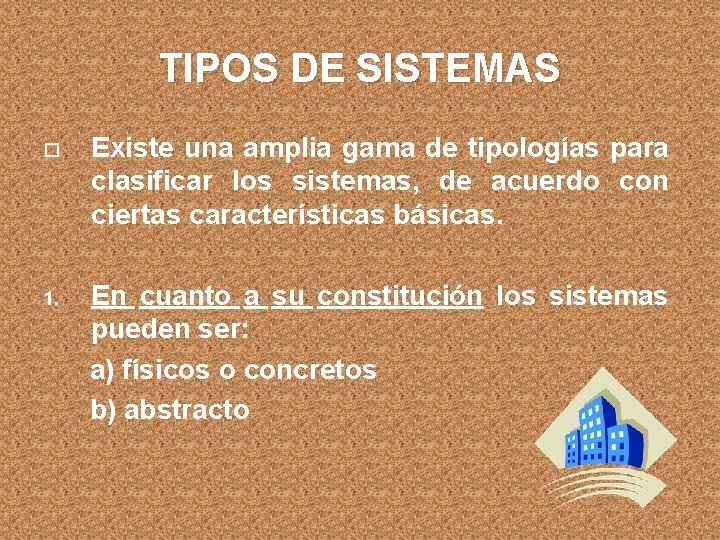 TIPOS DE SISTEMAS

Existe una amplia gama de tipologías para clasificar los sistemas, de acuerdo con ciertas características básicas.

1. En cuanto a su constitución los sistemas pueden ser:

a) físicos o concretos

b) abstracto